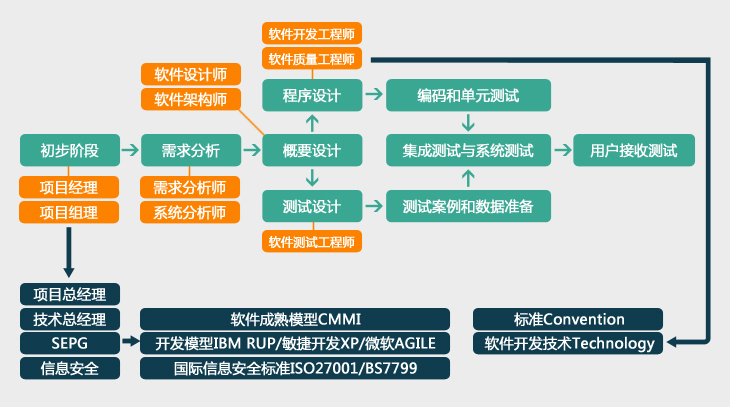 软件开发工程师
软件质量工程师
软件设计师
软件架构师
程序设计
编码和单元测试
初步阶段
需求分析
概要设计
集成测试与系统测试
用户接收测试
项目经理
项目组理
需求分析师
系统分析师
测试设计
测试案例和数据准备
软件测试工程师
项目总经理
技术总经理
SEPG
信息安全
软件成熟模型CMMI
开发模型IBM RUP/敏捷开发XP/微软AGILE
国际信息安全标准ISO27001/BS7799
标准Convention
软件开发技术Technology